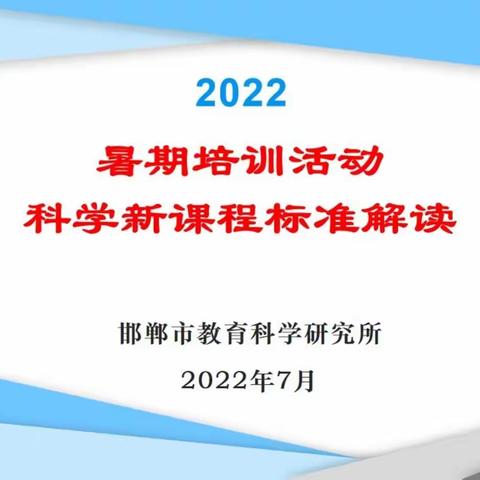 2022

暑期培训活动
科学新课程标准解读

邯郸市教育科学研究所

2022年7月